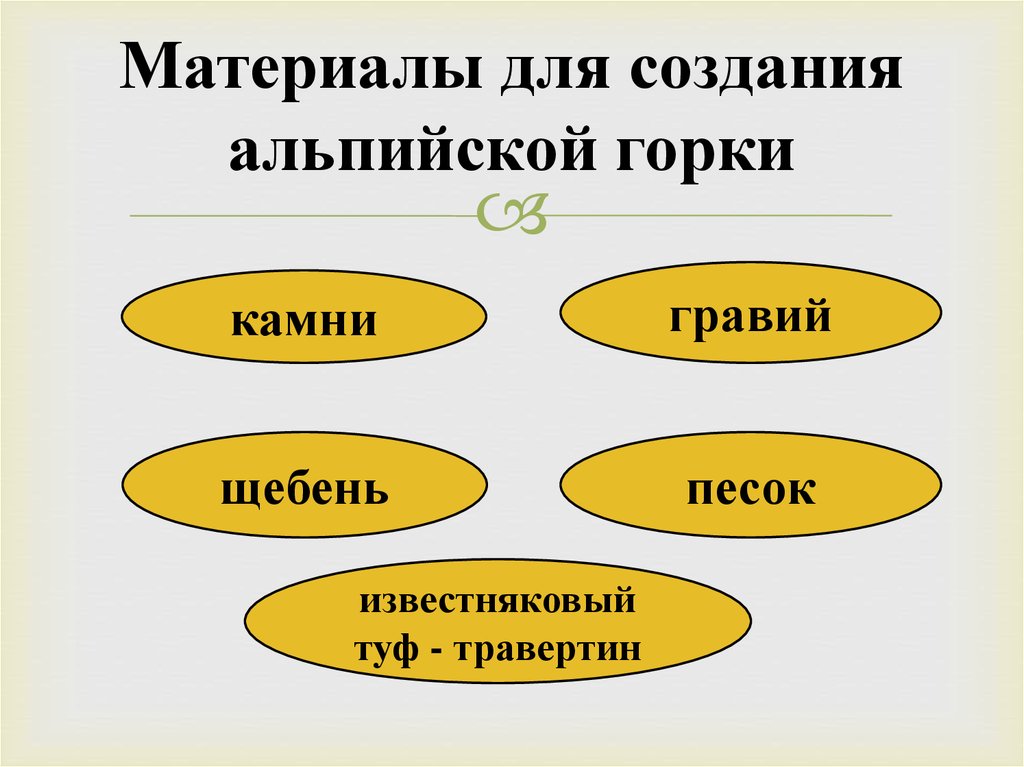 Материалы для создания альпийской горки

камни

гравий

щебень

песок

известняковый туф - травертин